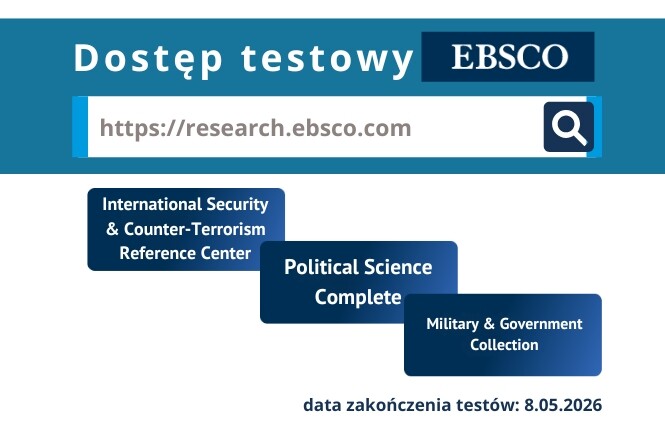 Dostęp testowy EBSCO

https://research.ebsco.com

International Security & Counter-Terrorism Reference Center

Political Science Complete

Military & Government Collection

data zakończenia testów: 8.05.2026